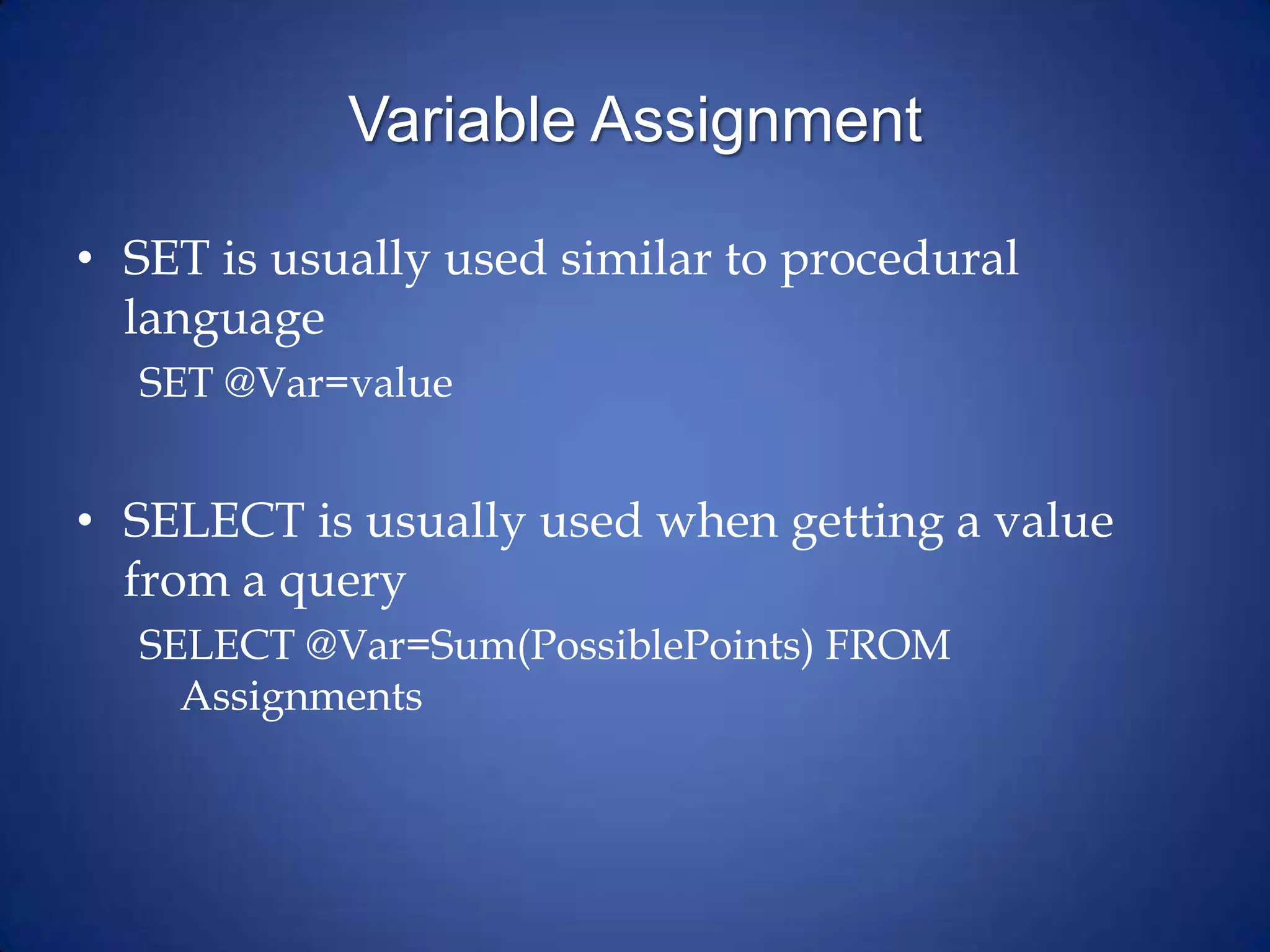 Variable Assignment

• SET is usually used similar to procedural language

SET @Var=value

• SELECT is usually used when getting a value from a query

SELECT @Var=Sum(PossiblePoints) FROM Assignments